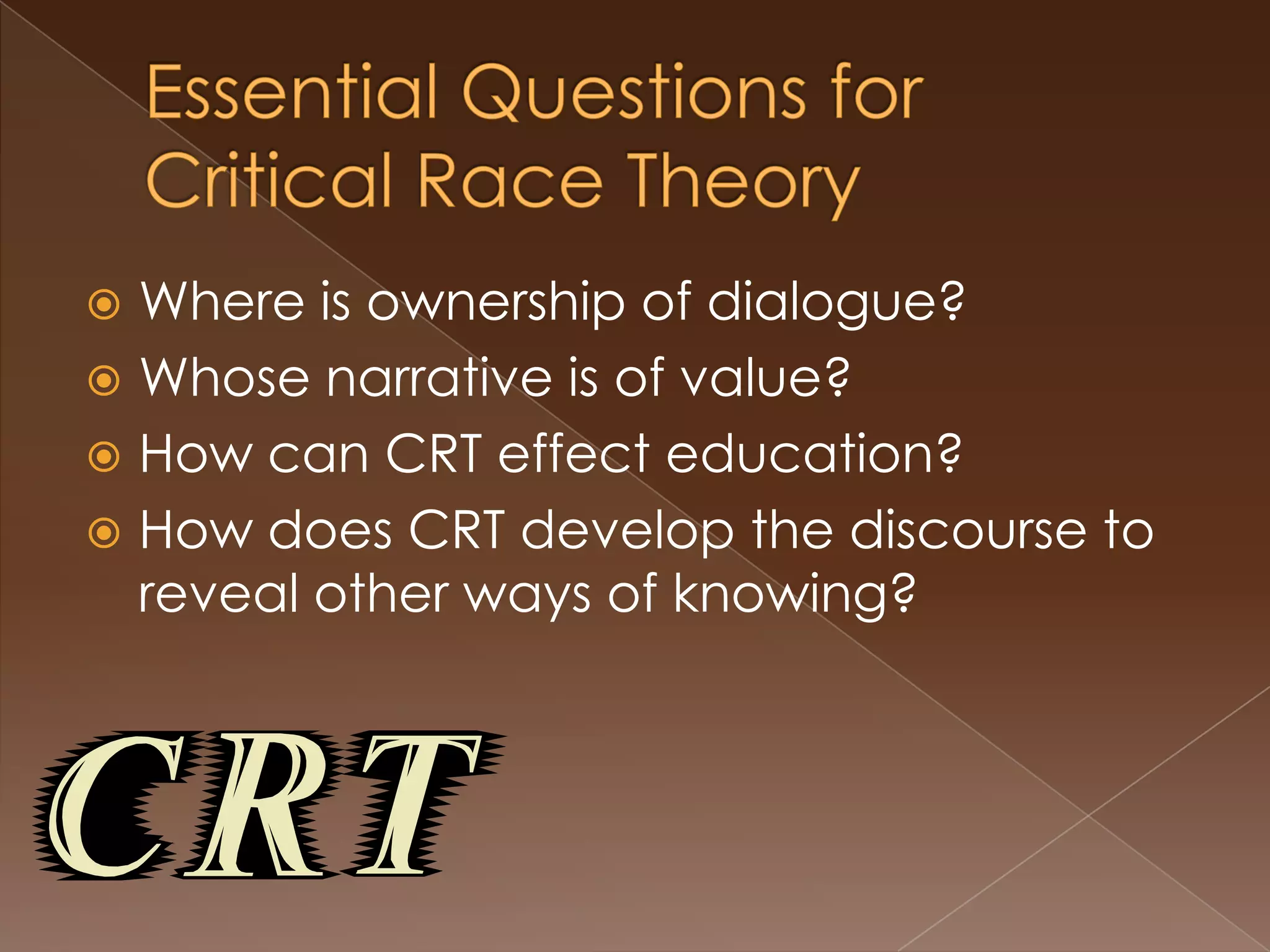 Essential Questions for Critical Race Theory

Where is ownership of dialogue?
Whose narrative is of value?
How can CRT effect education?
How does CRT develop the discourse to reveal other ways of knowing?

CRT